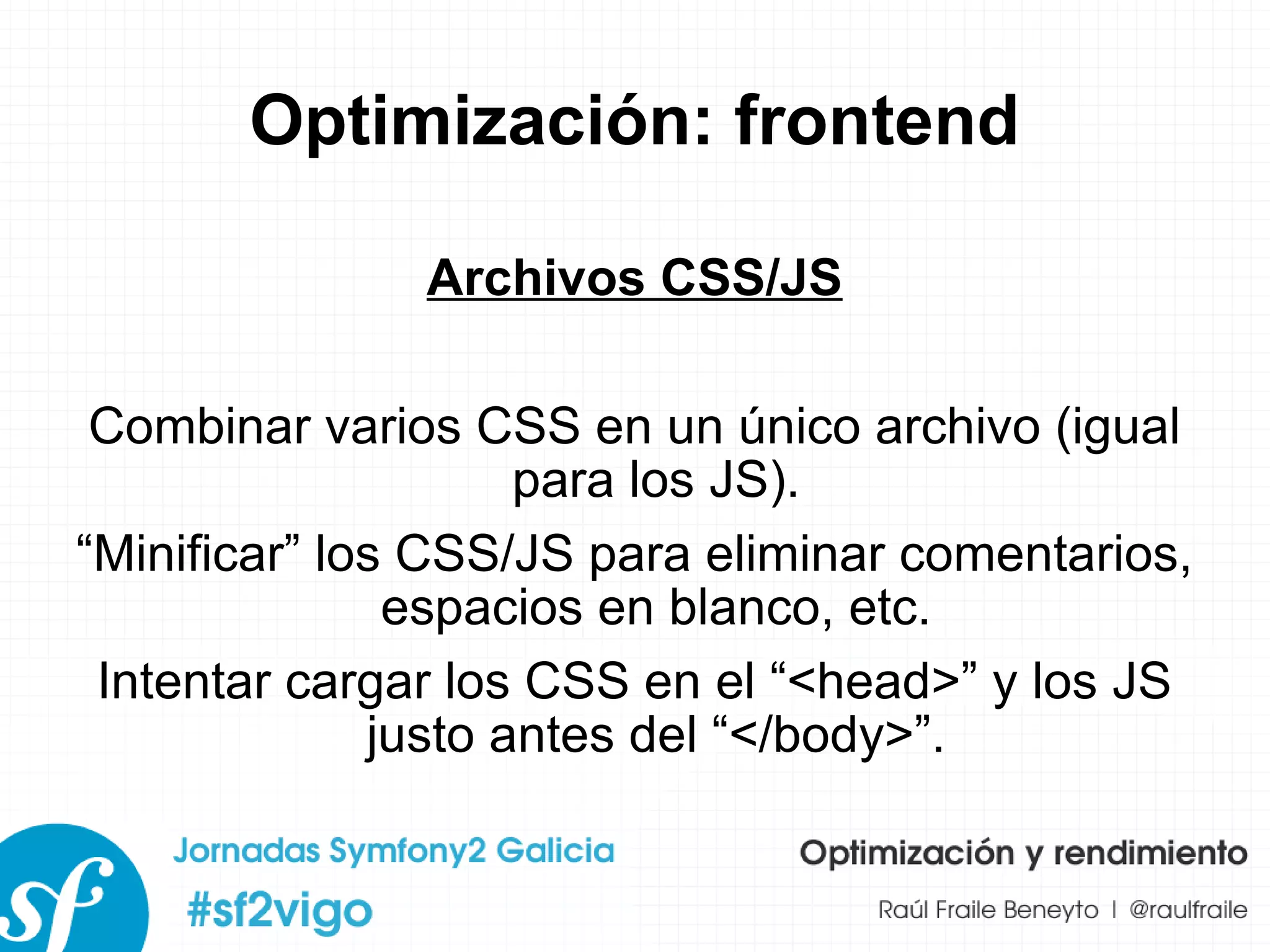 Optimización: frontend

Archivos CSS/JS

Combinar varios CSS en un único archivo (igual para los JS).

“Minificar” los CSS/JS para eliminar comentarios, espacios en blanco, etc.

Intentar cargar los CSS en el “<head>” y los JS justo antes del “</body>”.

sf

Jornadas Symfony2 Galicia

#sf2vigo

Optimización y rendimiento

Raúl Fraile Beneyto | @raulfraile